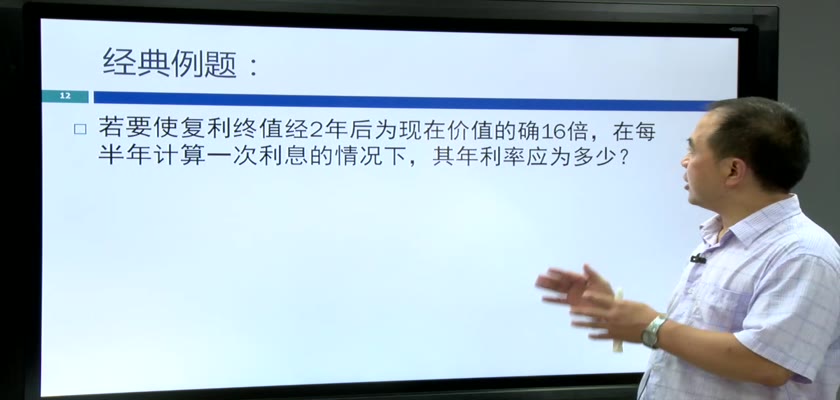 经典例题：

12

□ 若要使复利终值经2年后为现在价值的确16倍，在每半年计算一次利息的情况下，其年利率应为多少？